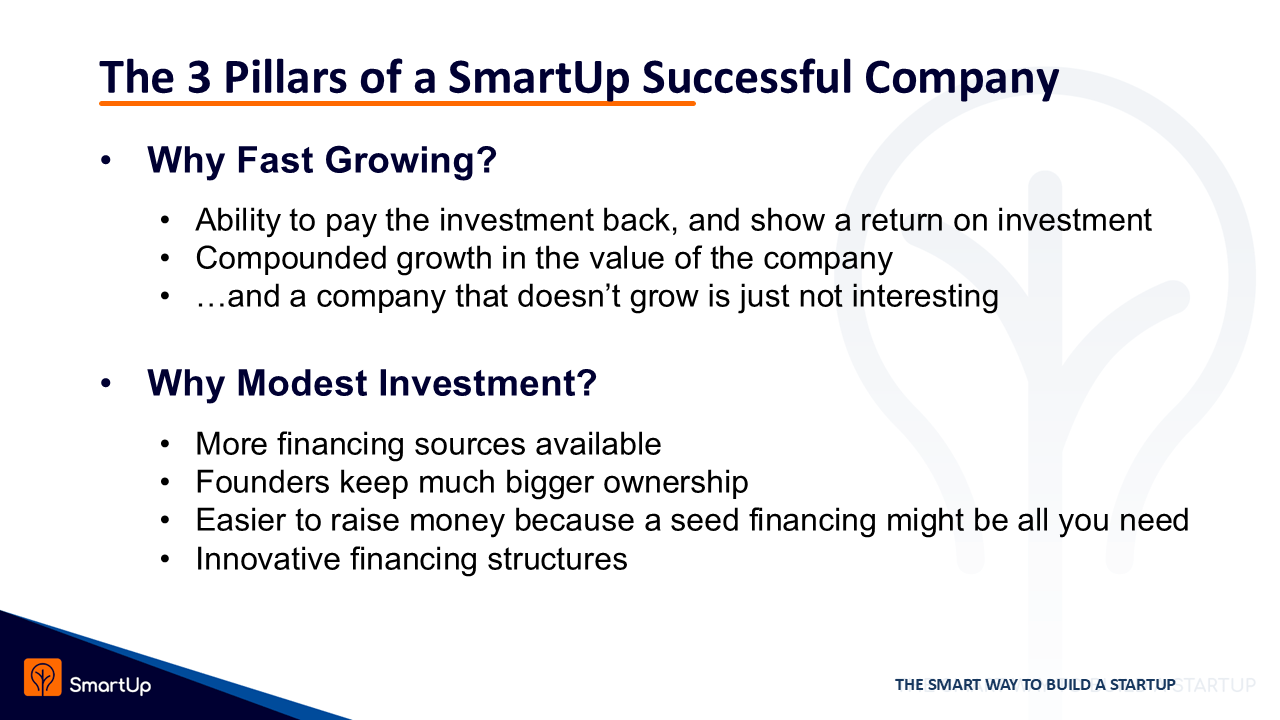 The 3 Pillars of a SmartUp Successful Company

• Why Fast Growing?

• Ability to pay the investment back, and show a return on investment
• Compounded growth in the value of the company
• …and a company that doesn't grow is just not interesting

• Why Modest Investment?

• More financing sources available
• Founders keep much bigger ownership
• Easier to raise money because a seed financing might be all you need
• Innovative financing structures

SmartUp

THE SMART WAY TO BUILD A STARTUP